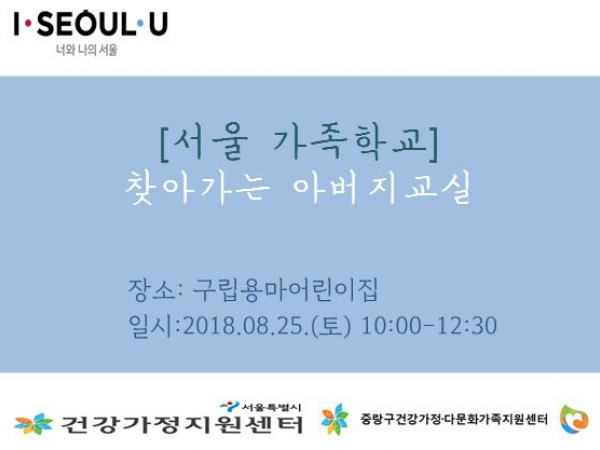 I·SEOUL·U
너와 나의 서울

[서울 가족학교]
찾아가는 아버지교실

장소: 구립용마어린이집
일시:2018.08.25.(토) 10:00-12:30

서울특별시
건강가정지원센터

중랑구건강가정·다문화가족지원센터